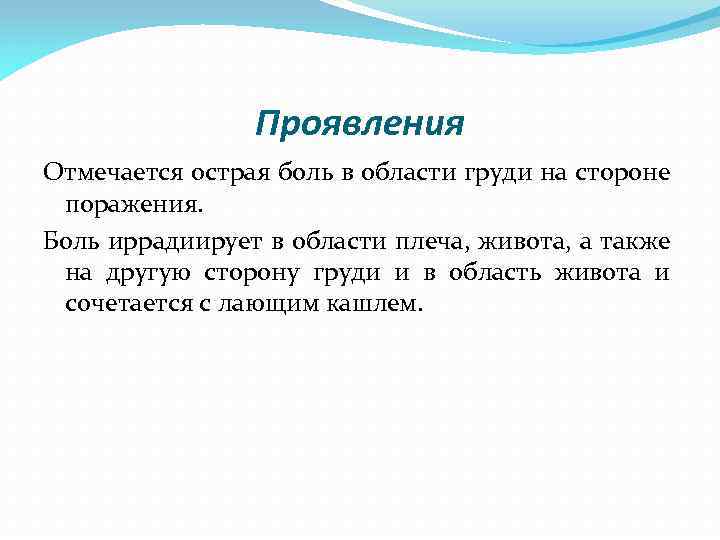 Проявления

Отмечается острая боль в области груди на стороне поражения.

Боль иррадиирует в области плеча, живота, а также на другую сторону груди и в область живота и сочетается с лающим кашлем.